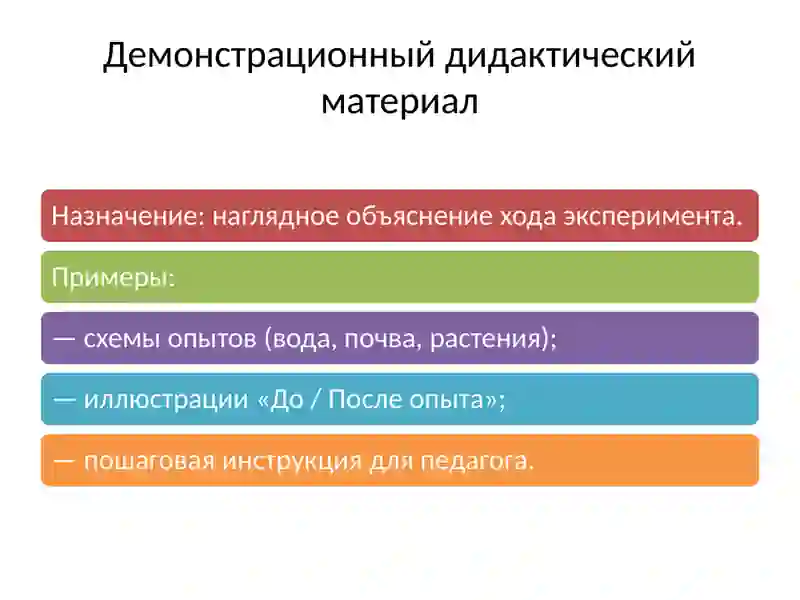 Демонстрационный дидактический материал

Назначение: наглядное объяснение хода эксперимента.

Примеры:

— схемы опытов (вода, почва, растения);

— иллюстрации «До / После опыта»;

— пошаговая инструкция для педагога.